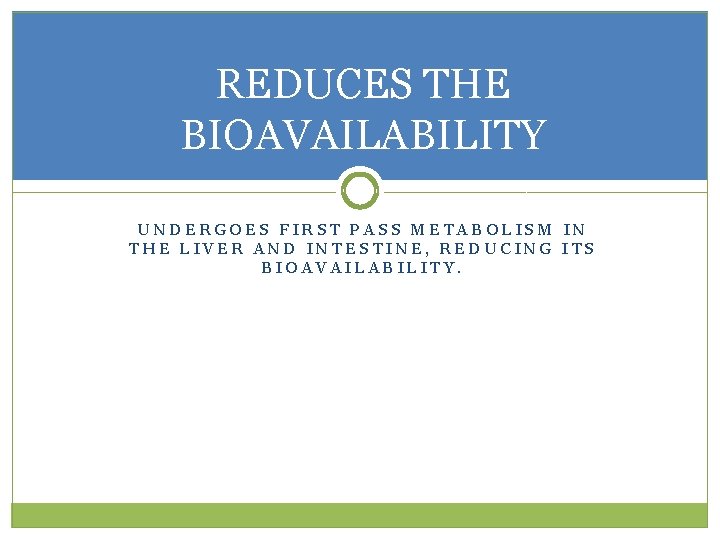 REDUCES THE BIOAVAILABILITY

UNDERGOES FIRST PASS METABOLISM IN THE LIVER AND INTESTINE, REDUCING ITS BIOAVAILABILITY.